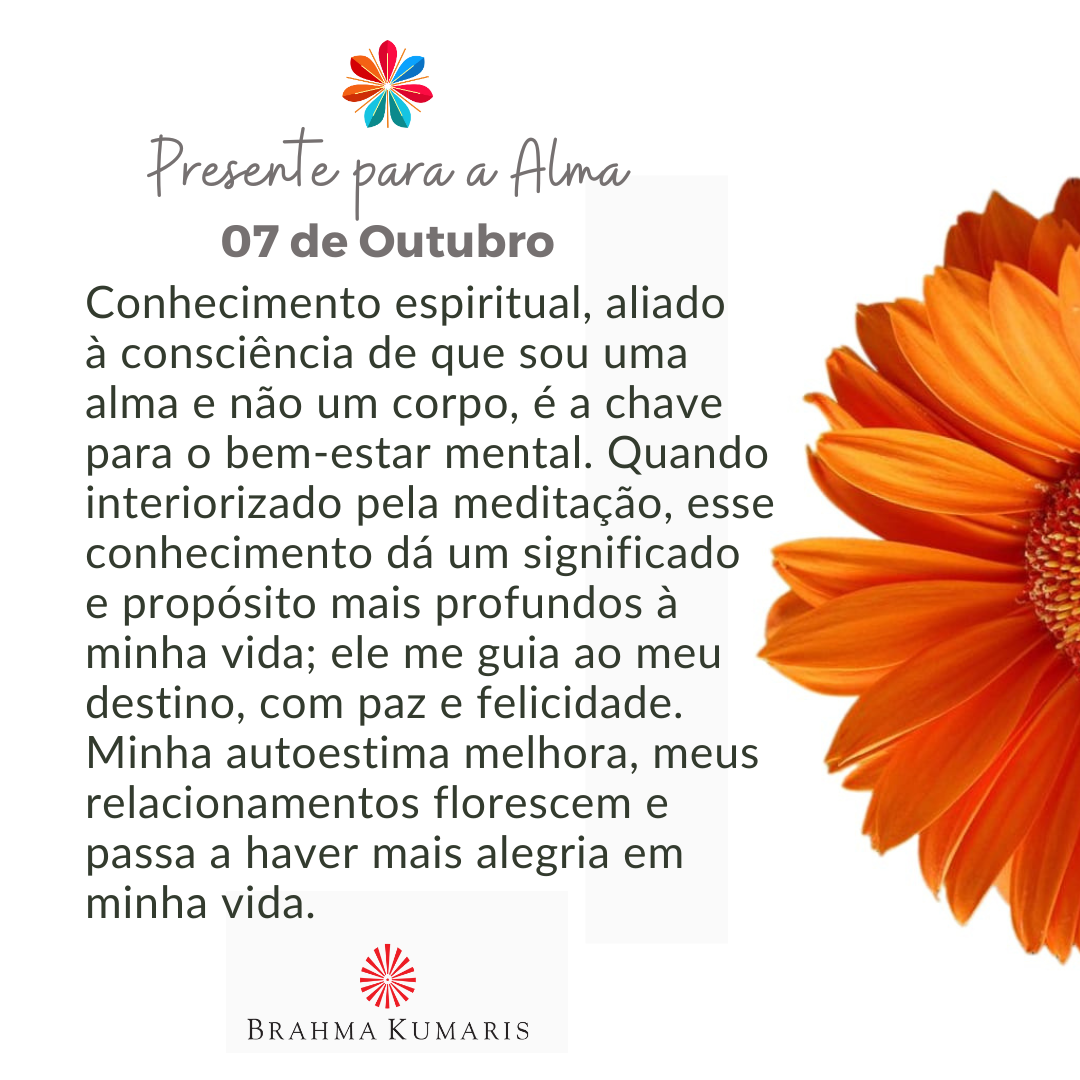 Presente para a Alma
07 de Outubro

Conhecimento espiritual, aliado à consciência de que sou uma alma e não um corpo, é a chave para o bem-estar mental. Quando interiorizado pela meditação, esse conhecimento dá um significado e propósito mais profundos à minha vida; ele me guia ao meu destino, com paz e felicidade. Minha autoestima melhora, meus relacionamentos florescem e passa a haver mais alegria em minha vida.

BRAHMA KUMARIS